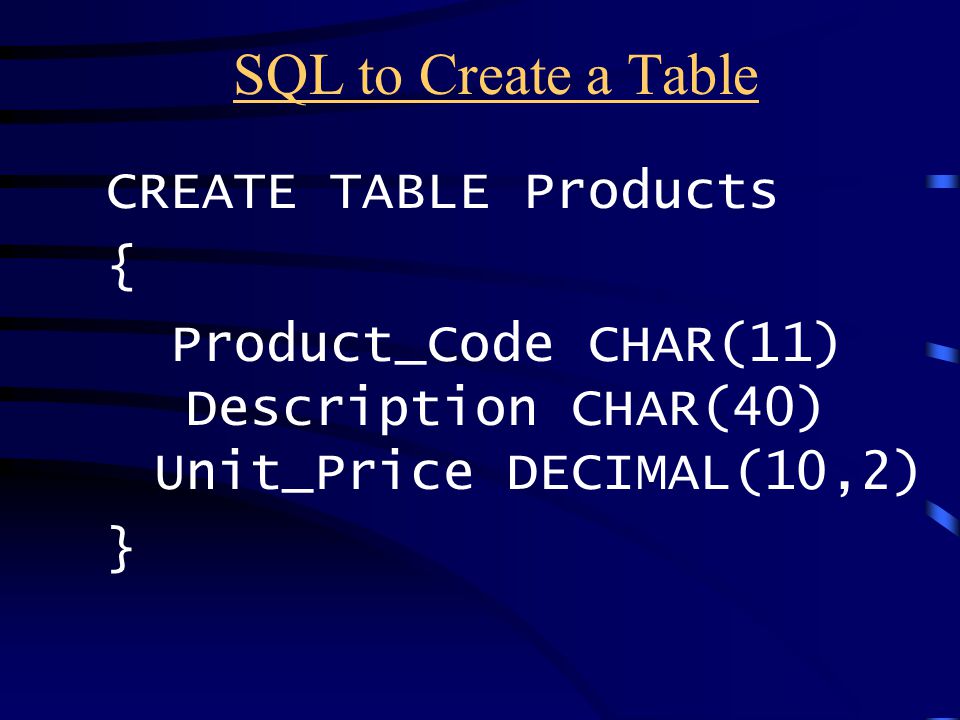 SQL to Create a Table

CREATE TABLE Products
{
Product_Code CHAR(11)
Description CHAR(40)
Unit_Price DECIMAL(10,2)
}